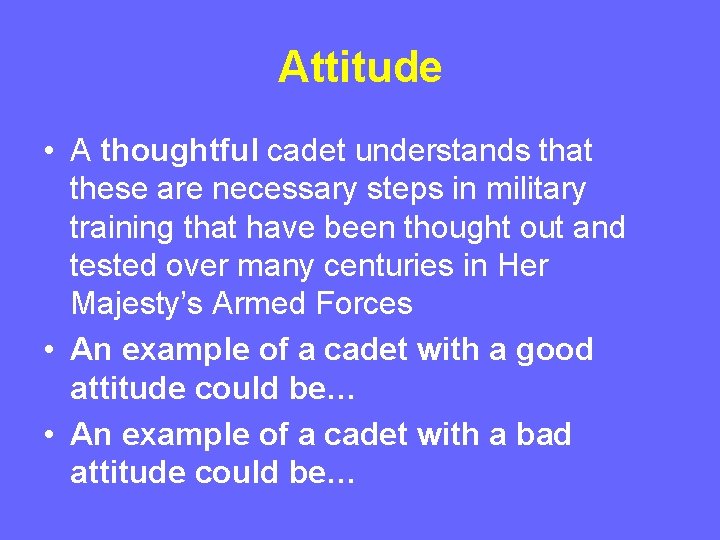 Attitude

• A thoughtful cadet understands that these are necessary steps in military training that have been thought out and tested over many centuries in Her Majesty's Armed Forces
• An example of a cadet with a good attitude could be…
• An example of a cadet with a bad attitude could be…